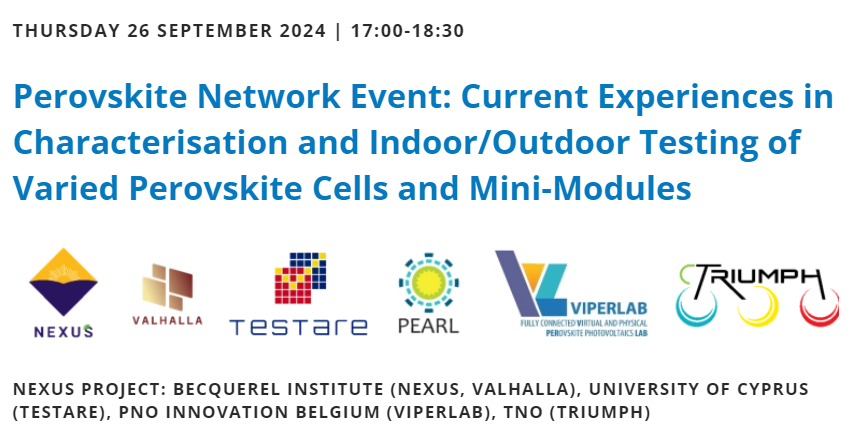 THURSDAY 26 SEPTEMBER 2024 | 17:00-18:30

Perovskite Network Event: Current Experiences in Characterisation and Indoor/Outdoor Testing of Varied Perovskite Cells and Mini-Modules

NEXUS

VALHALLA

TESTARE

PEARL

VIPERLAB
FULLY CONNECTED VIRTUAL AND PHYSICAL PEROVSKITE PHOTOVOLTAICS LAB

TRIUMPH

NEXUS PROJECT: BECQUEREL INSTITUTE (NEXUS, VALHALLA), UNIVERSITY OF CYPRUS (TESTARE), PNO INNOVATION BELGIUM (VIPERLAB), TNO (TRIUMPH)